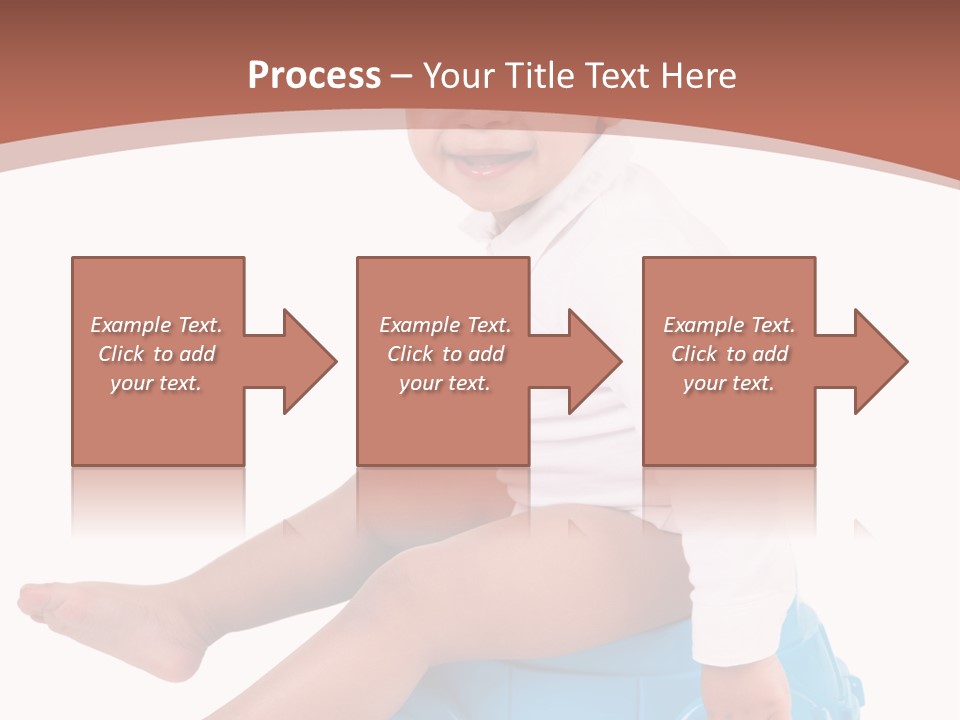 Process – Your Title Text Here

Example Text. Click to add your text.

Example Text. Click to add your text.

Example Text. Click to add your text.